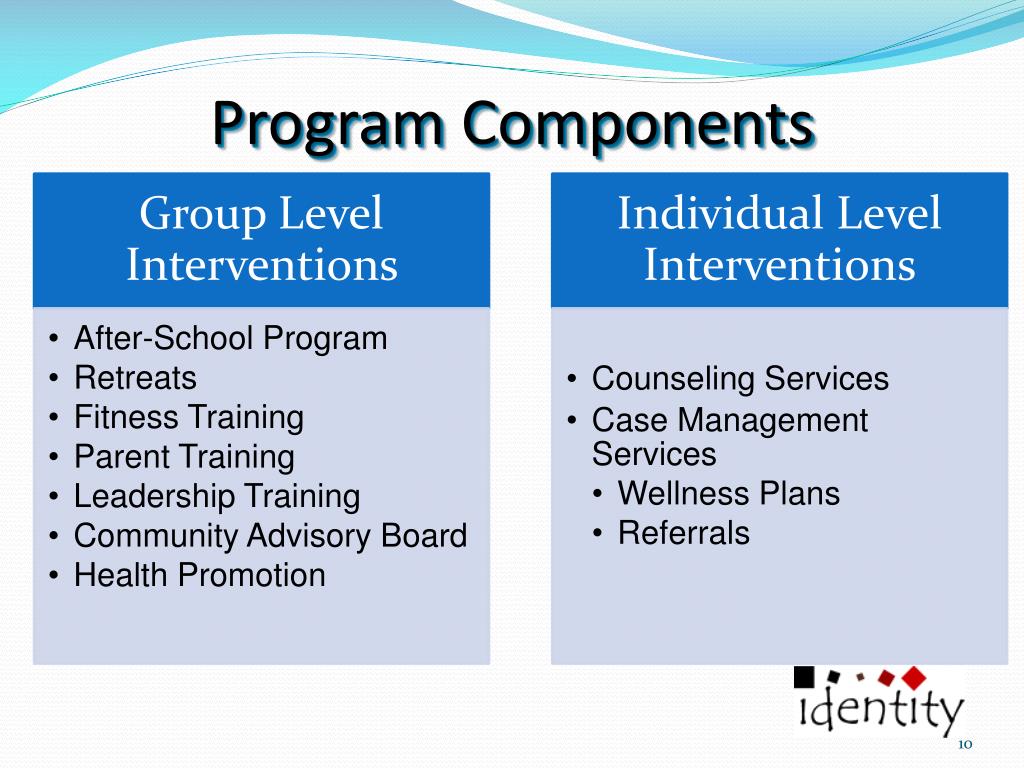 Program Components

Group Level Interventions

• After-School Program
• Retreats
• Fitness Training
• Parent Training
• Leadership Training
• Community Advisory Board
• Health Promotion

Individual Level Interventions

• Counseling Services
• Case Management Services
  • Wellness Plans
  • Referrals

identity

10